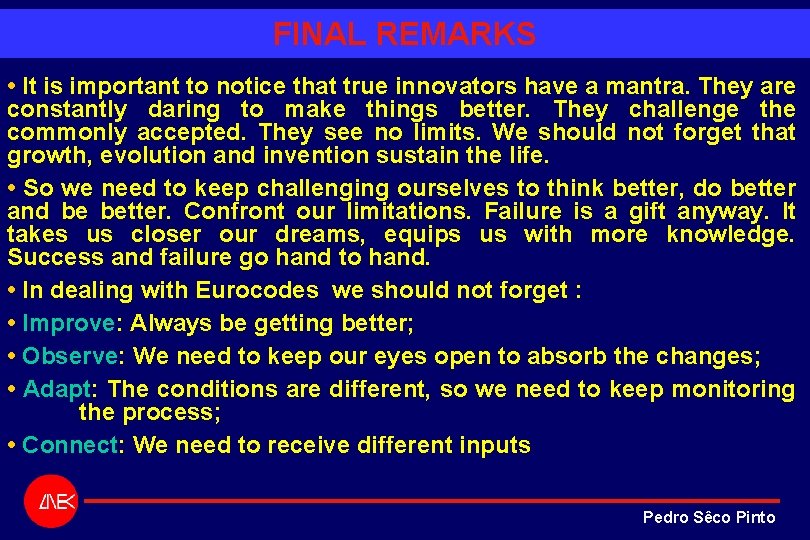 FINAL REMARKS

• It is important to notice that true innovators have a mantra. They are constantly daring to make things better. They challenge the commonly accepted. They see no limits. We should not forget that growth, evolution and invention sustain the life.

• So we need to keep challenging ourselves to think better, do better and be better. Confront our limitations. Failure is a gift anyway. It takes us closer our dreams, equips us with more knowledge. Success and failure go hand to hand.

• In dealing with Eurocodes we should not forget :

• Improve: Always be getting better;

• Observe: We need to keep our eyes open to absorb the changes;

• Adapt: The conditions are different, so we need to keep monitoring the process;

• Connect: We need to receive different inputs

LNEC

Pedro Sêco Pinto